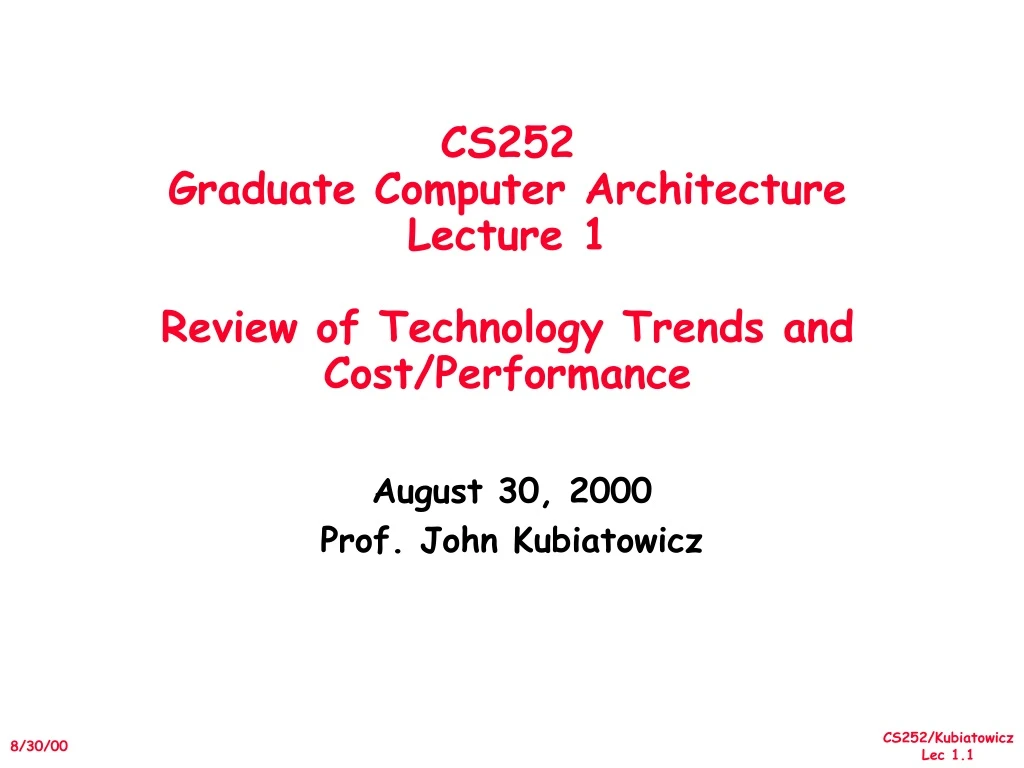 CS252
Graduate Computer Architecture
Lecture 1

Review of Technology Trends and Cost/Performance

August 30, 2000
Prof. John Kubiatowicz

8/30/00

CS252/Kubiatowicz
Lec 1.1